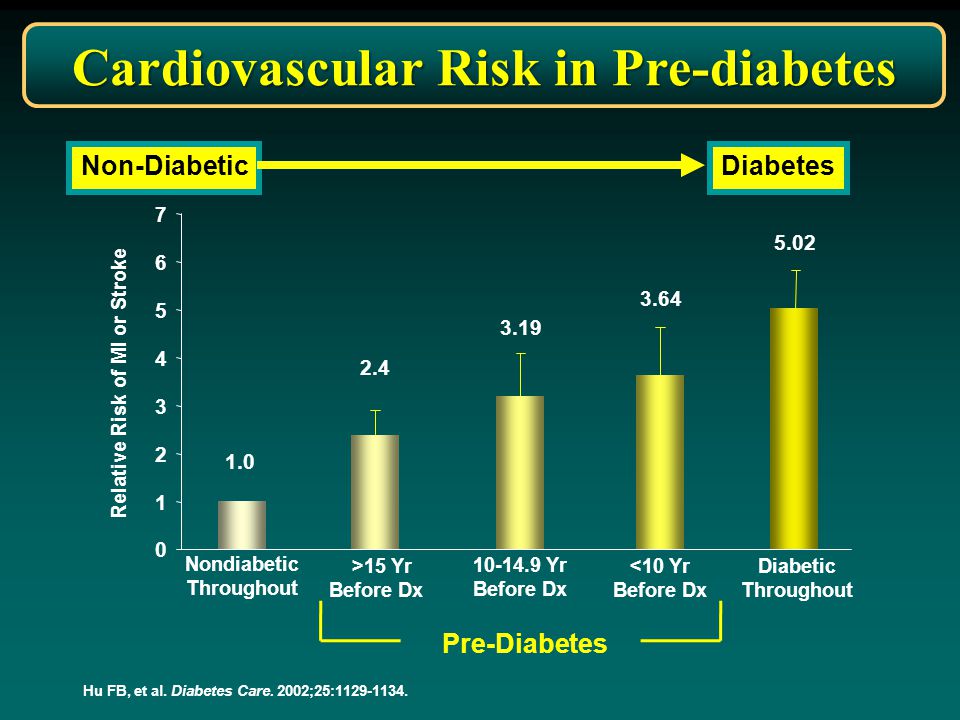 Cardiovascular Risk in Pre-diabetes

Non-Diabetic

Diabetes

Relative Risk of MI or Stroke

7
6
5
4
3
2
1
0

1.0
2.4
3.19
3.64
5.02

Nondiabetic Throughout

>15 Yr Before Dx

10-14.9 Yr Before Dx

<10 Yr Before Dx

Diabetic Throughout

Pre-Diabetes

Hu FB, et al. Diabetes Care. 2002;25:1129-1134.